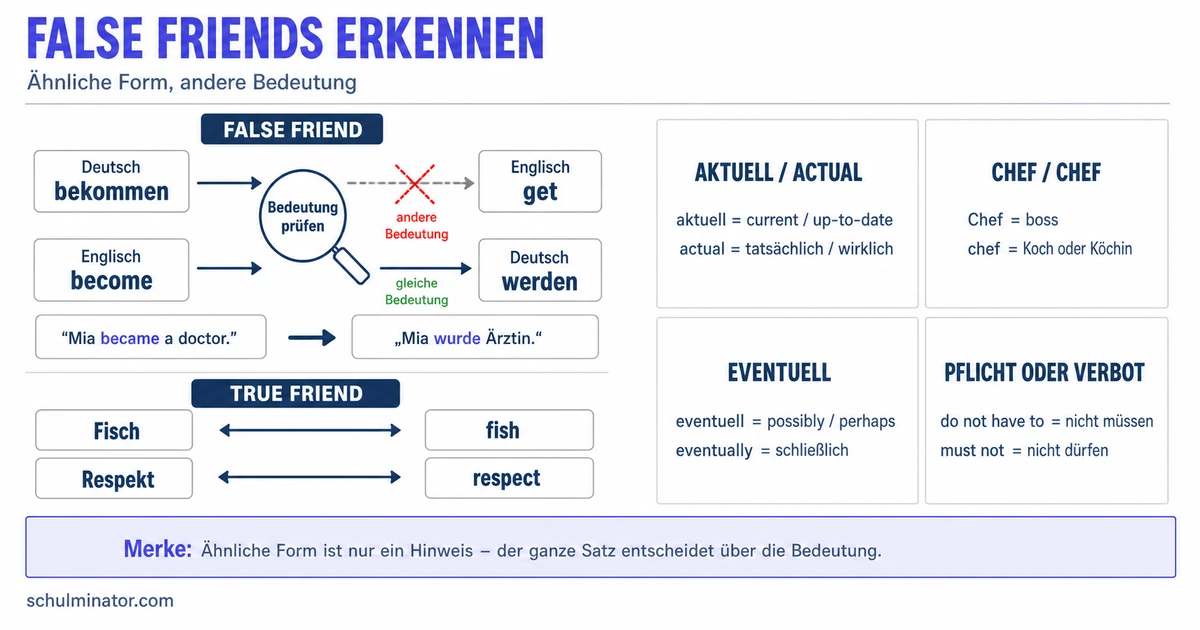 FALSE FRIENDS ERKENNEN

Ähnliche Form, andere Bedeutung

FALSE FRIEND

Deutsch
bekommen

Bedeutung prüfen

andere Bedeutung

Englisch
get

Englisch
become

gleiche Bedeutung

Deutsch
werden

“Mia became a doctor.”

„Mia wurde Ärztin.“

TRUE FRIEND

Fisch

fish

Respekt

respect

AKTUELL / ACTUAL

aktuell = current / up-to-date
actual = tatsächlich / wirklich

CHEF / CHEF

Chef = boss
chef = Koch oder Köchin

EVENTUELL

eventuell = possibly / perhaps
eventually = schließlich

PFLICHT ODER VERBOT

do not have to = nicht müssen
must not = nicht dürfen

Merke: Ähnliche Form ist nur ein Hinweis – der ganze Satz entscheidet über die Bedeutung.

schulminator.com